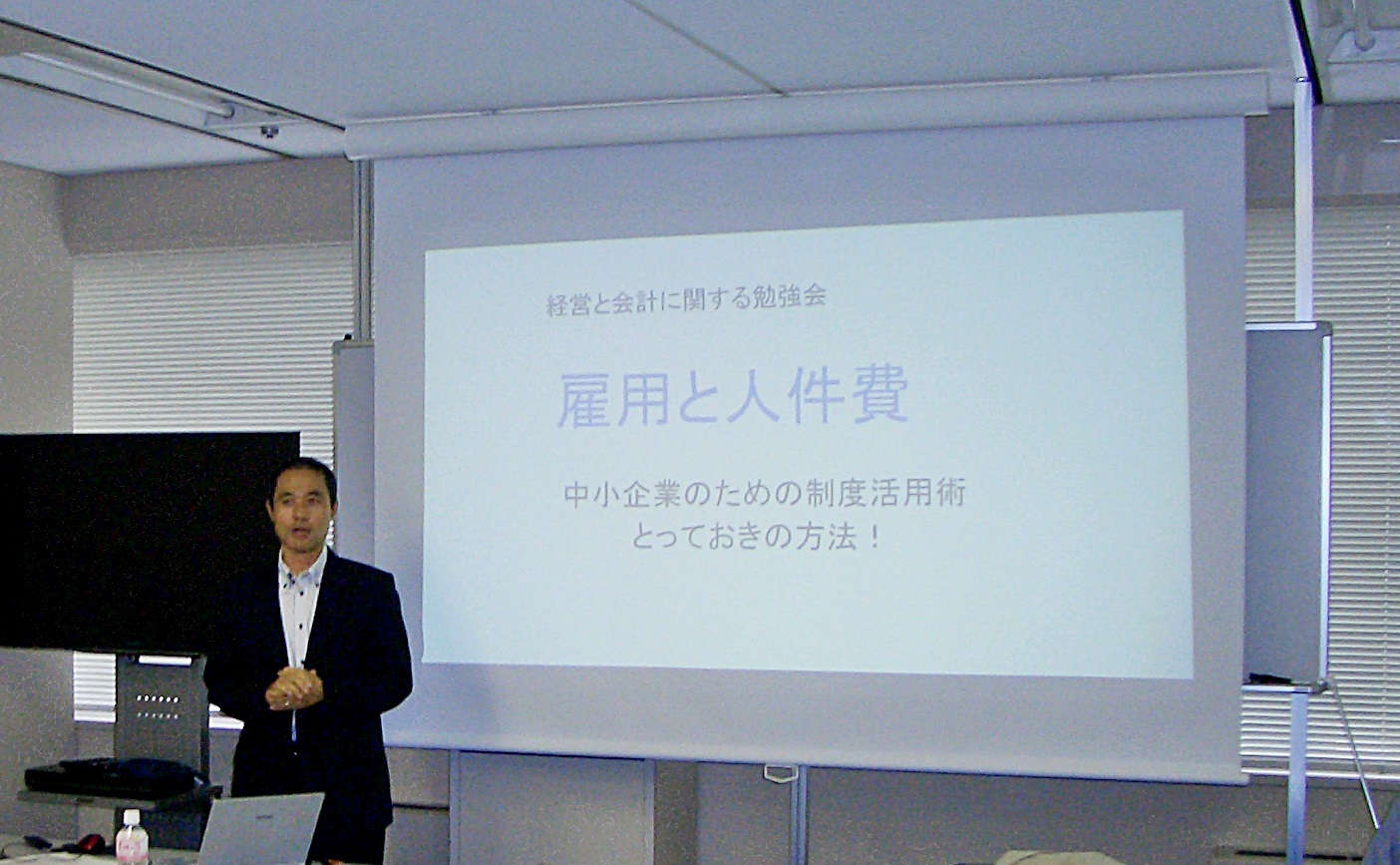 経営と会計に関する勉強会

雇用と人件費

中小企業のための制度活用術
とっておきの方法！